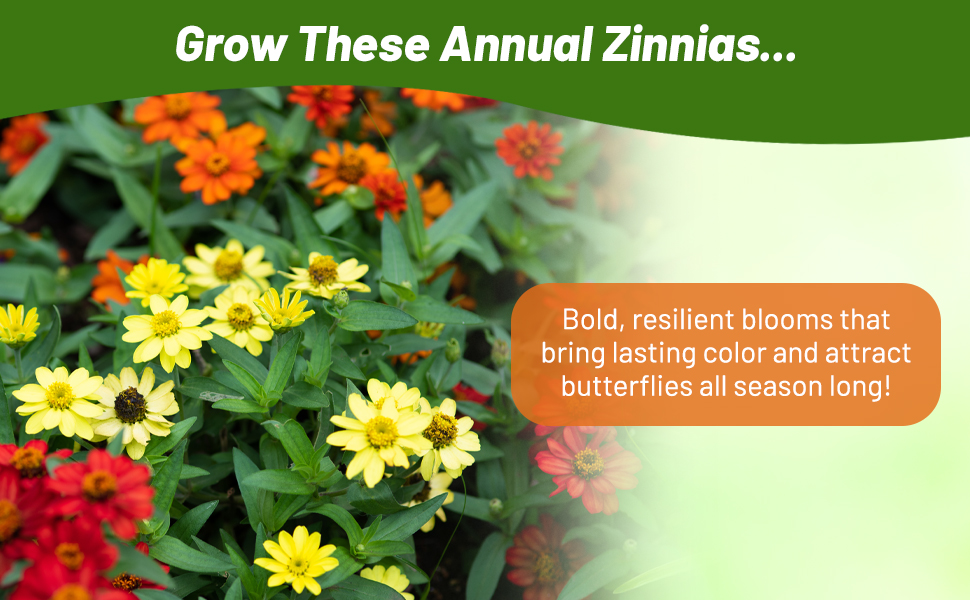 Grow These Annual Zinnias...

Bold, resilient blooms that bring lasting color and attract butterflies all season long!